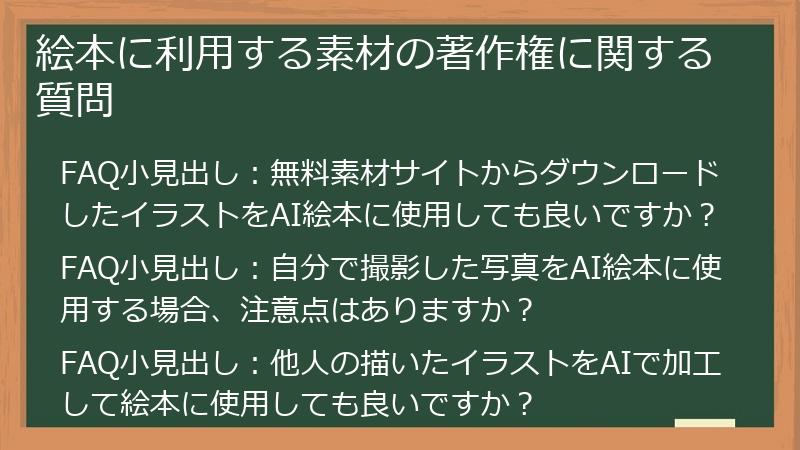 絵本に利用する素材の著作権に関する質問

FAQ小見出し：無料素材サイトからダウンロードしたイラストをAI絵本に使用しても良いですか？

FAQ小見出し：自分で撮影した写真をAI絵本に使用する場合、注意点はありますか？

FAQ小見出し：他人の描いたイラストをAIで加工して絵本に使用しても良いですか？